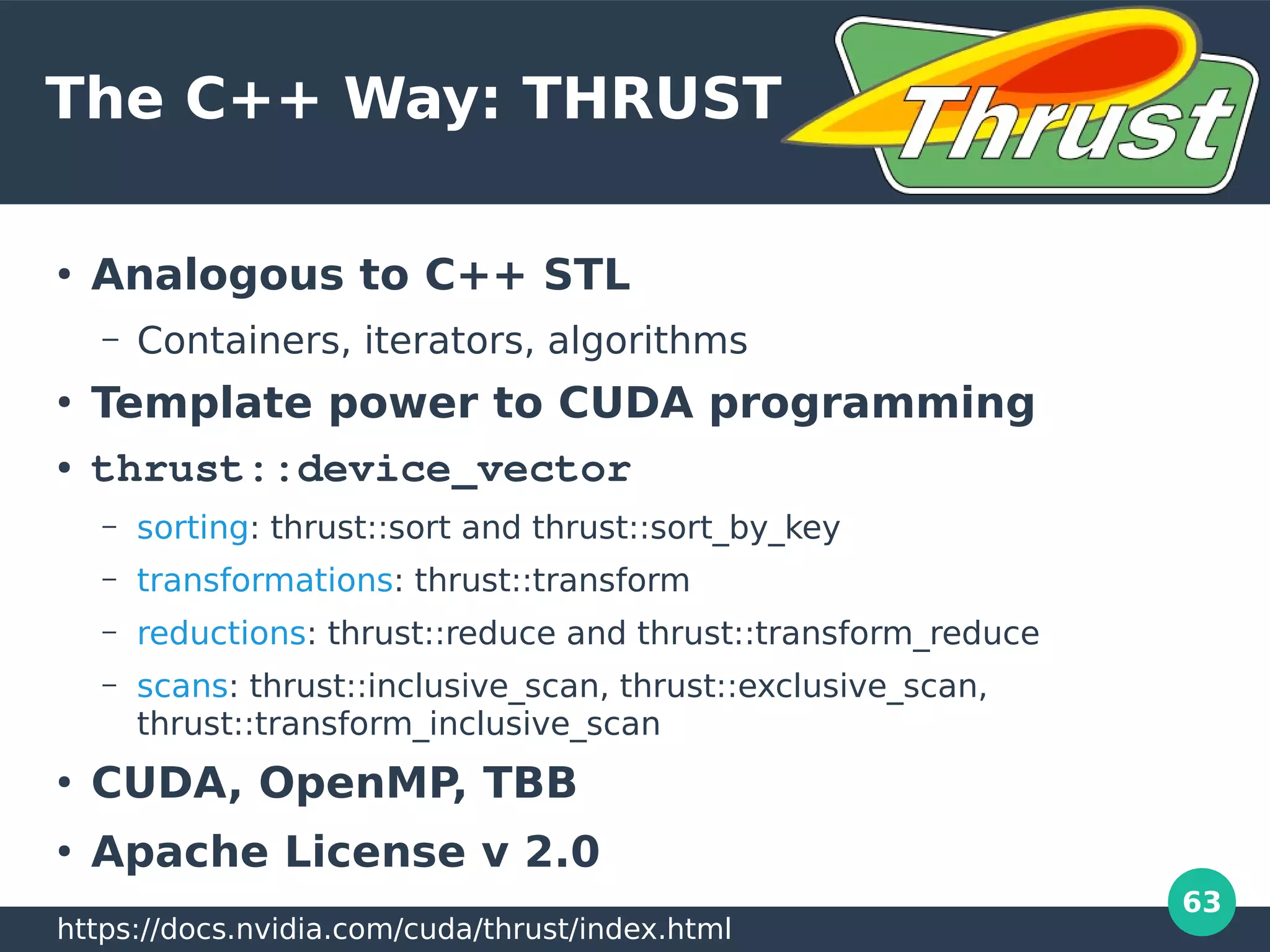 The C++ Way: THRUST

Thrust

• Analogous to C++ STL
– Containers, iterators, algorithms
• Template power to CUDA programming
• thrust::device_vector
– sorting: thrust::sort and thrust::sort_by_key
– transformations: thrust::transform
– reductions: thrust::reduce and thrust::transform_reduce
– scans: thrust::inclusive_scan, thrust::exclusive_scan, thrust::transform_inclusive_scan
• CUDA, OpenMP, TBB
• Apache License v 2.0

63

https://docs.nvidia.com/cuda/thrust/index.html